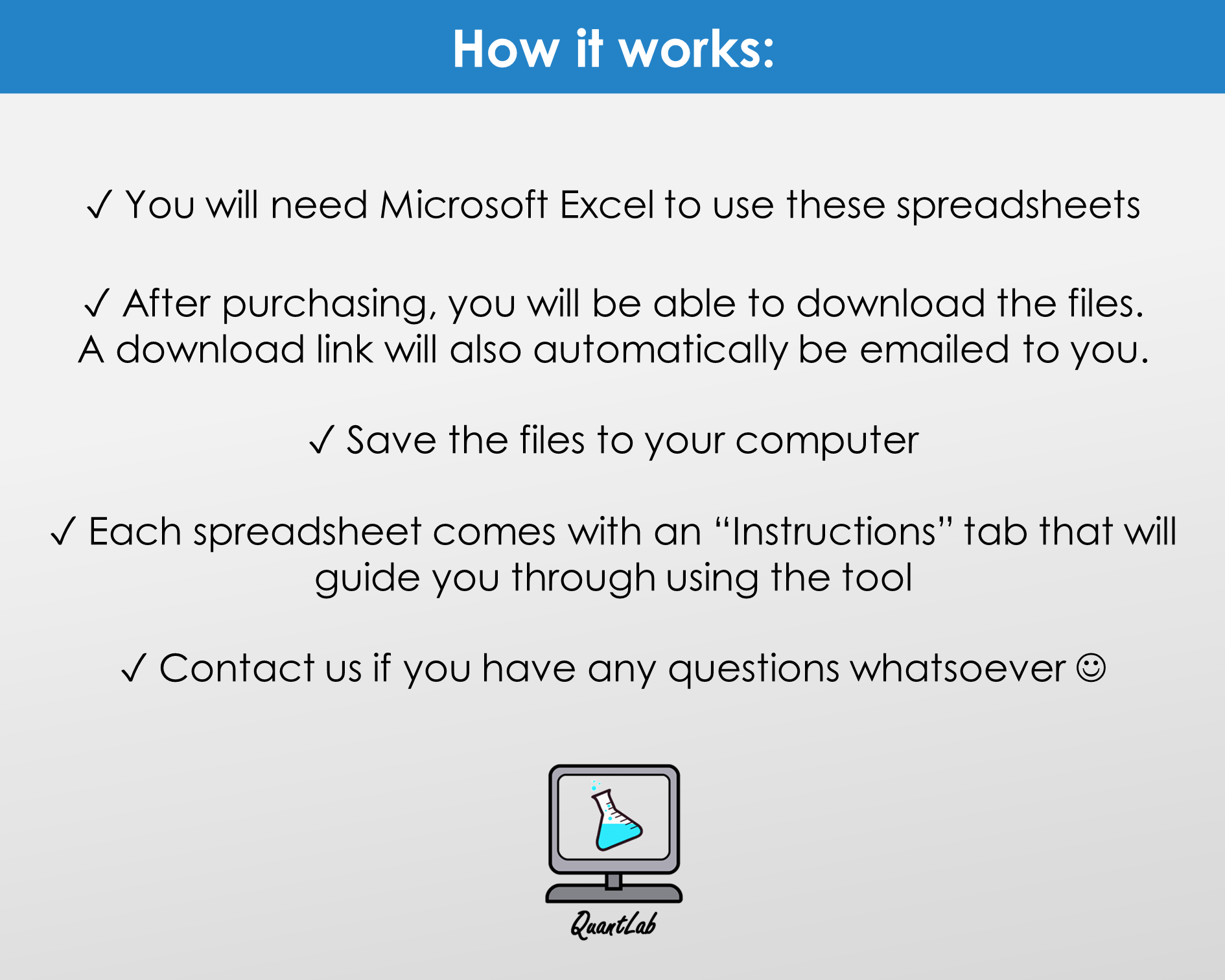 How it works:

✓ You will need Microsoft Excel to use these spreadsheets

✓ After purchasing, you will be able to download the files. A download link will also automatically be emailed to you.

✓ Save the files to your computer

✓ Each spreadsheet comes with an “Instructions” tab that will guide you through using the tool

✓ Contact us if you have any questions whatsoever ☺

QuantLab